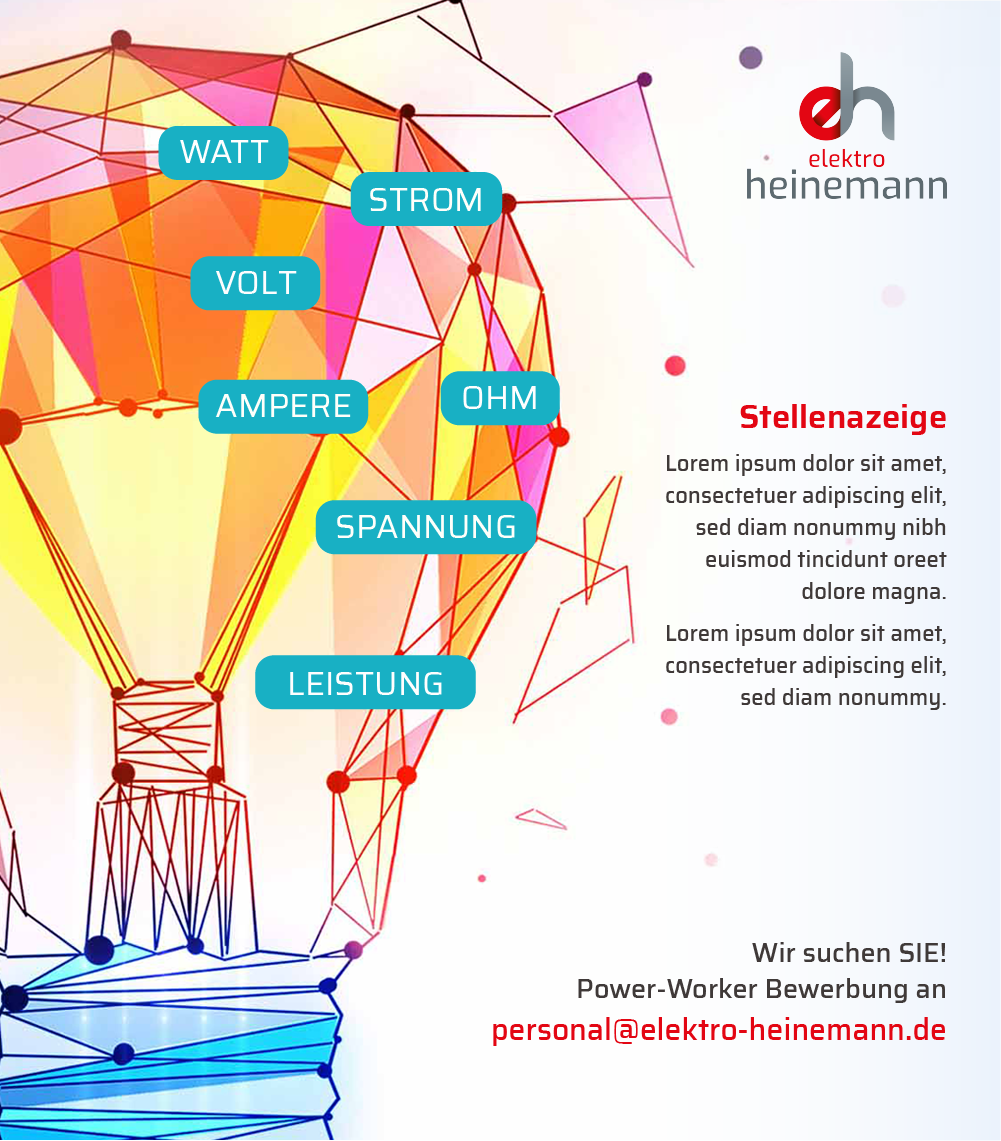 eh
elektro
heinemann

WATT

STROM

VOLT

AMPERE

OHM

SPANNUNG

LEISTUNG

Stellenazeige

Lorem ipsum dolor sit amet, consectetuer adipiscing elit, sed diam nonummy nibh euismod tincidunt oreet dolore magna.

Lorem ipsum dolor sit amet, consectetuer adipiscing elit, sed diam nonummy.

Wir suchen SIE!
Power-Worker Bewerbung an
personal@elektro-heinemann.de